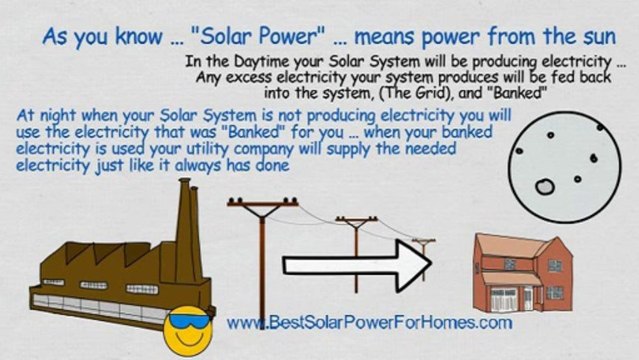 As you know ... "Solar Power" ... means power from the sun

In the Daytime your Solar System will be producing electricity ... Any excess electricity your system produces will be fed back into the system, (The Grid), and "Banked"

At night when your Solar System is not producing electricity you will use the electricity that was "Banked" for you ... when your banked electricity is used your utility company will supply the needed electricity just like it always has done

www.BestSolarPowerForHomes.com